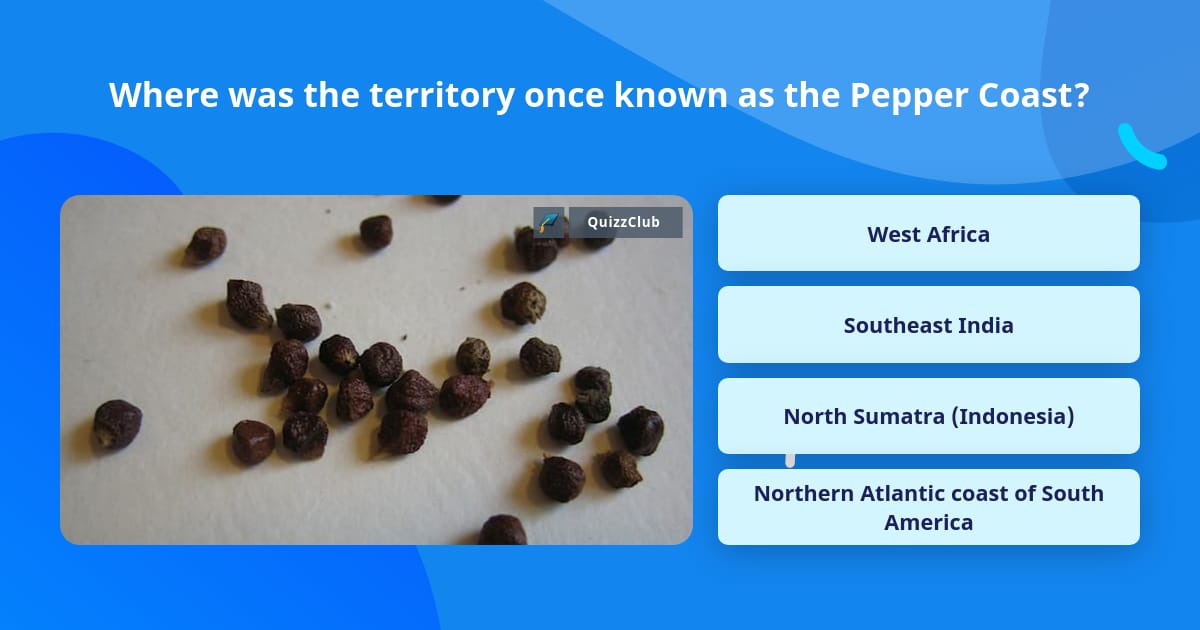 Where was the territory once known as the Pepper Coast?

QuizzClub

West Africa

Southeast India

North Sumatra (Indonesia)

Northern Atlantic coast of South America